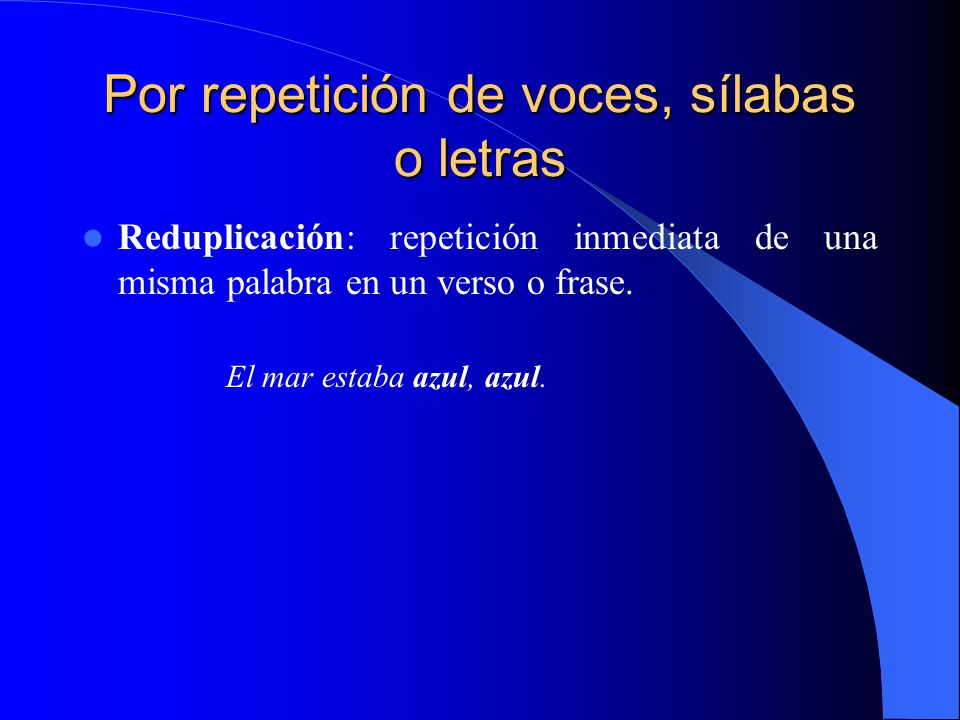 Por repetición de voces, sílabas o letras

Reduplicación: repetición inmediata de una misma palabra en un verso o frase.

El mar estaba azul, azul.